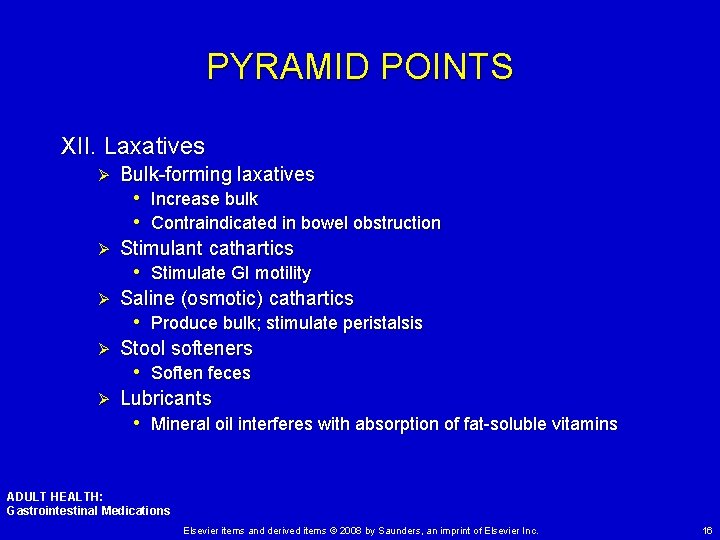 PYRAMID POINTS

XII. Laxatives
➢ Bulk-forming laxatives
• Increase bulk
• Contraindicated in bowel obstruction
➢ Stimulant cathartics
• Stimulate GI motility
➢ Saline (osmotic) cathartics
• Produce bulk; stimulate peristalsis
➢ Stool softeners
• Soften feces
➢ Lubricants
• Mineral oil interferes with absorption of fat-soluble vitamins

ADULT HEALTH:
Gastrointestinal Medications

Elsevier items and derived items © 2008 by Saunders, an imprint of Elsevier Inc.

16